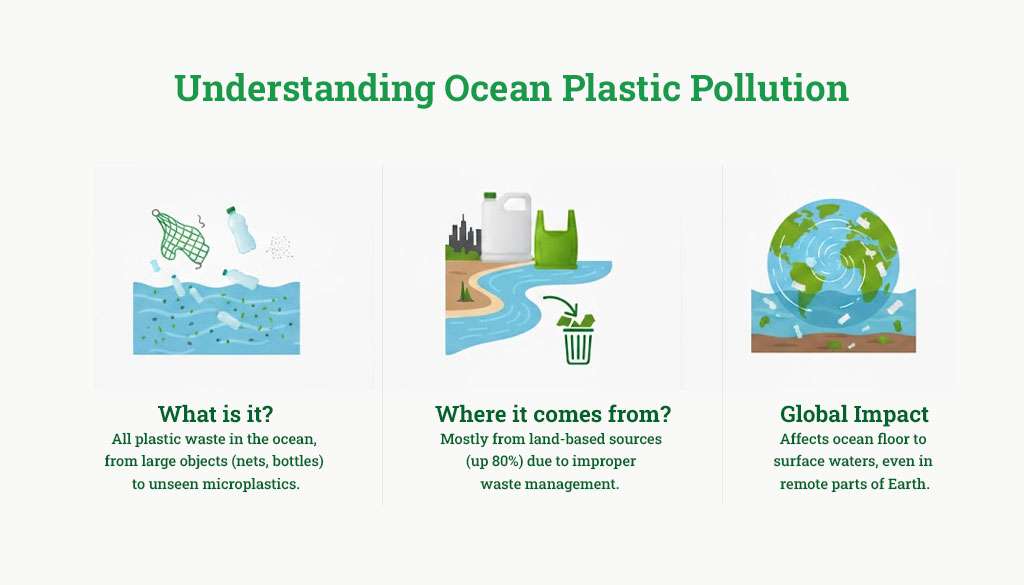 Understanding Ocean Plastic Pollution

What is it?
All plastic waste in the ocean, from large objects (nets, bottles) to unseen microplastics.

Where it comes from?
Mostly from land-based sources (up 80%) due to improper waste management.

Global Impact
Affects ocean floor to surface waters, even in remote parts of Earth.